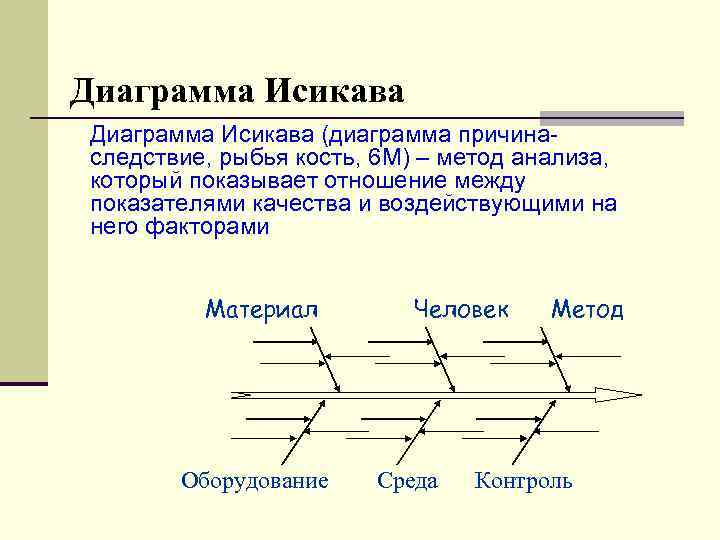 Диаграмма Исикава

Диаграмма Исикава (диаграмма причина-следствие, рыбья кость, 6М) – метод анализа, который показывает отношение между показателями качества и воздействующими на него факторами

Материал
Человек
Метод
Оборудование
Среда
Контроль